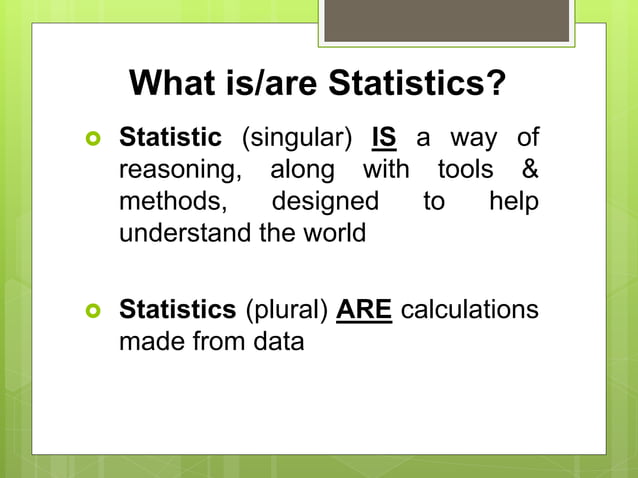 What is/are Statistics?

Statistic (singular) IS a way of reasoning, along with tools & methods, designed to help understand the world

Statistics (plural) ARE calculations made from data